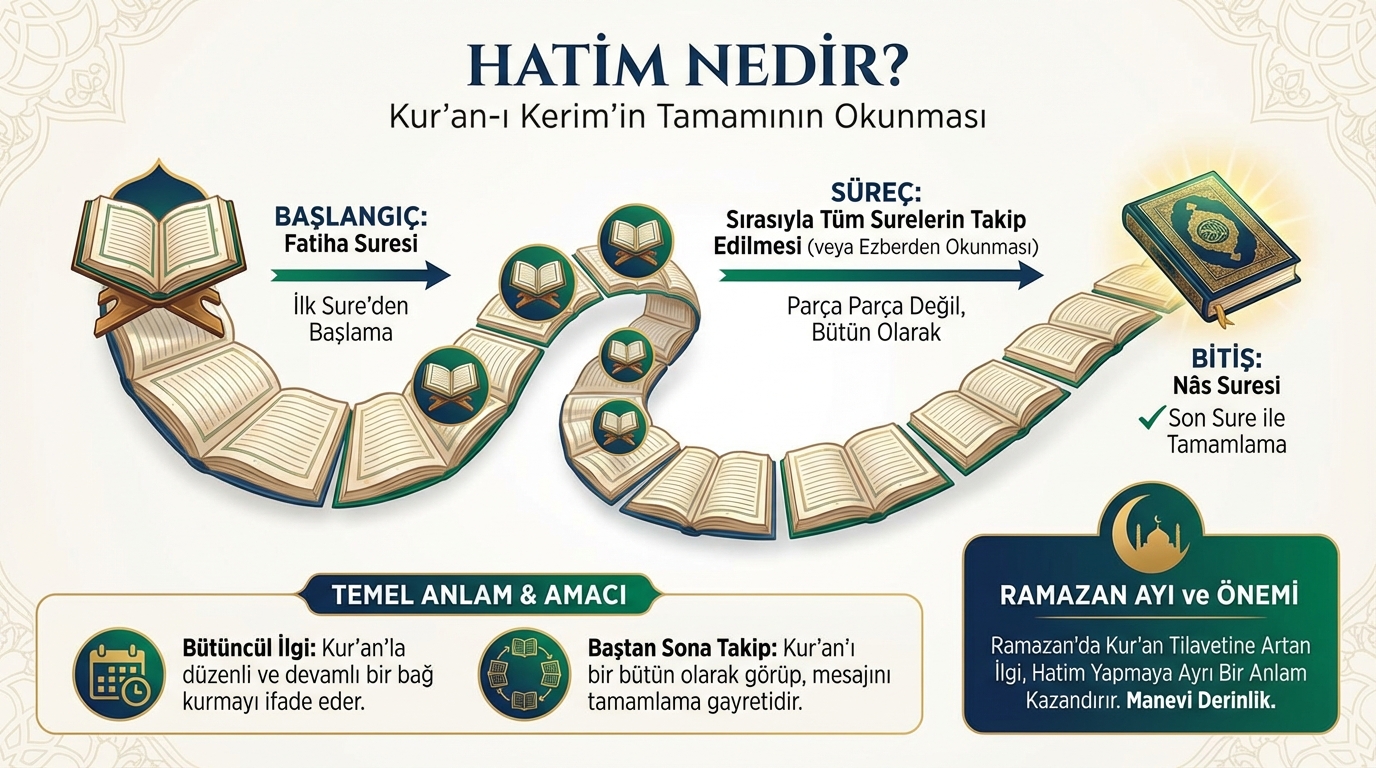 HATİM NEDİR?
Kur'an-ı Kerim'in Tamamının Okunması

BAŞLANGIÇ:
Fatiha Suresi

İlk Sure'den Başlama

SÜREÇ:
Sırasıyla Tüm Surelerin Takip Edilmesi (veya Ezberden Okunması)

Parça Parça Değil, Bütün Olarak

BİTİŞ:
Nâs Suresi

✓ Son Sure ile Tamamlama

TEMEL ANLAM & AMACI

Bütüncül İlgi: Kur'an'la düzenli ve devamlı bir bağ kurmayı ifade eder.

Baştan Sona Takip: Kur'an'ı bir bütün olarak görüp, mesajını tamamlama gayretidir.

RAMAZAN AYI ve ÖNEMİ

Ramazan'da Kur'an Tilavetine Artan İlgi, Hatim Yapmaya Ayrı Bir Anlam Kazandırır. Manevi Derinlik.